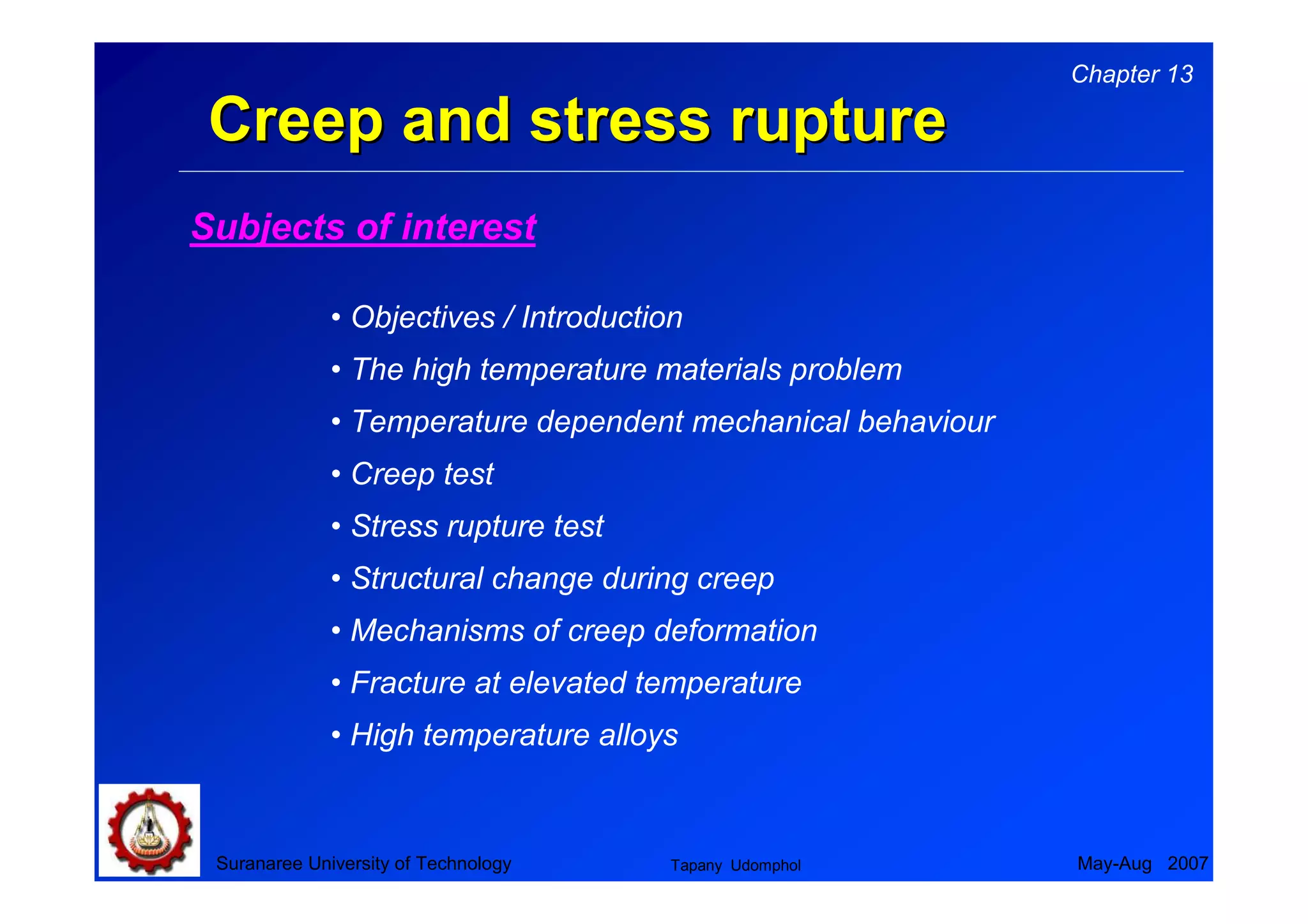 Chapter 13

Creep and stress rupture

Subjects of interest

• Objectives / Introduction
• The high temperature materials problem
• Temperature dependent mechanical behaviour
• Creep test
• Stress rupture test
• Structural change during creep
• Mechanisms of creep deformation
• Fracture at elevated temperature
• High temperature alloys

Suranaree University of Technology Tapany Udomphol May-Aug 2007